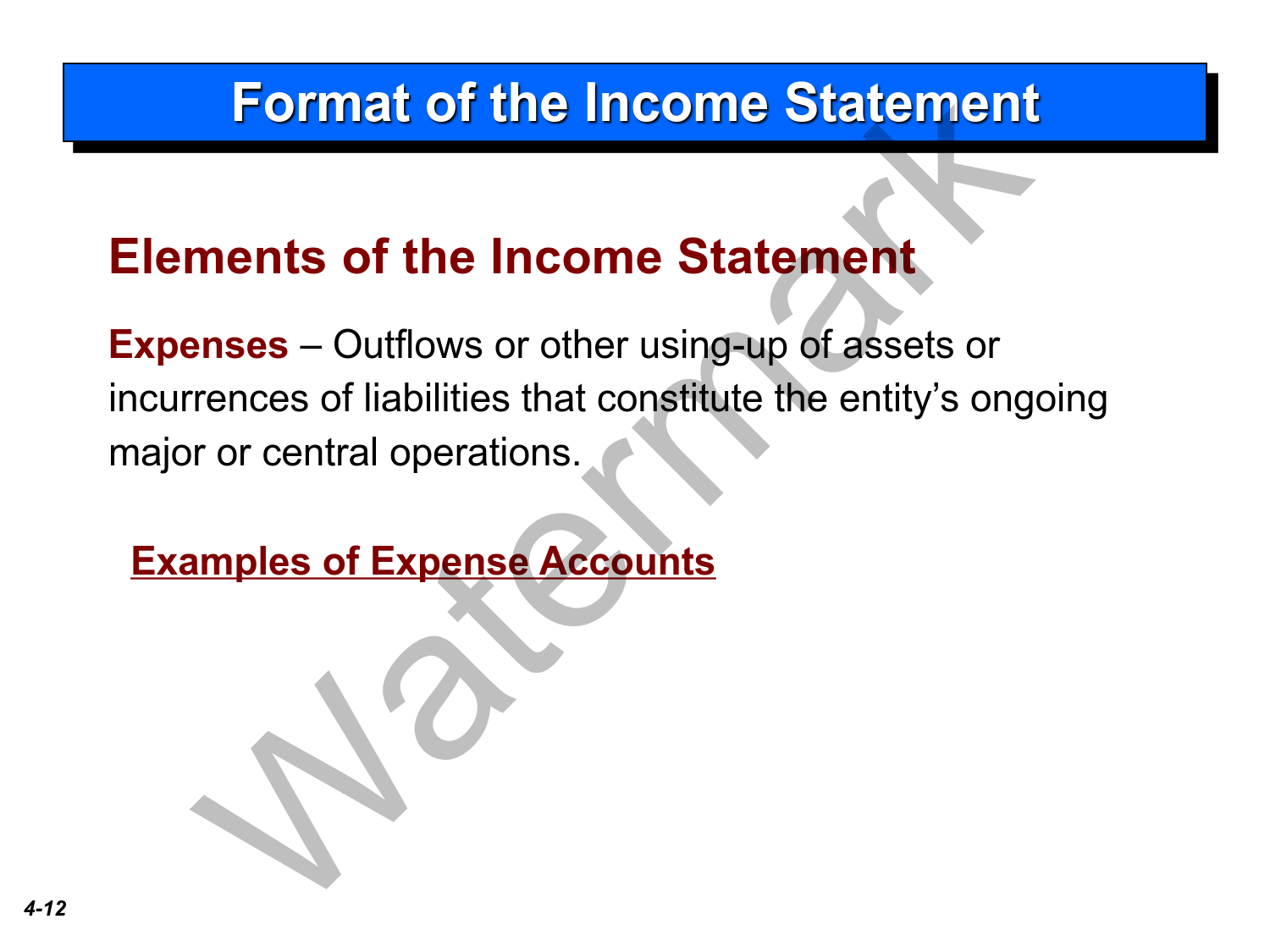 Format of the Income Statement

Elements of the Income Statement

Expenses – Outflows or other using-up of assets or incurrences of liabilities that constitute the entity's ongoing major or central operations.

Examples of Expense Accounts

Watermark

4-12